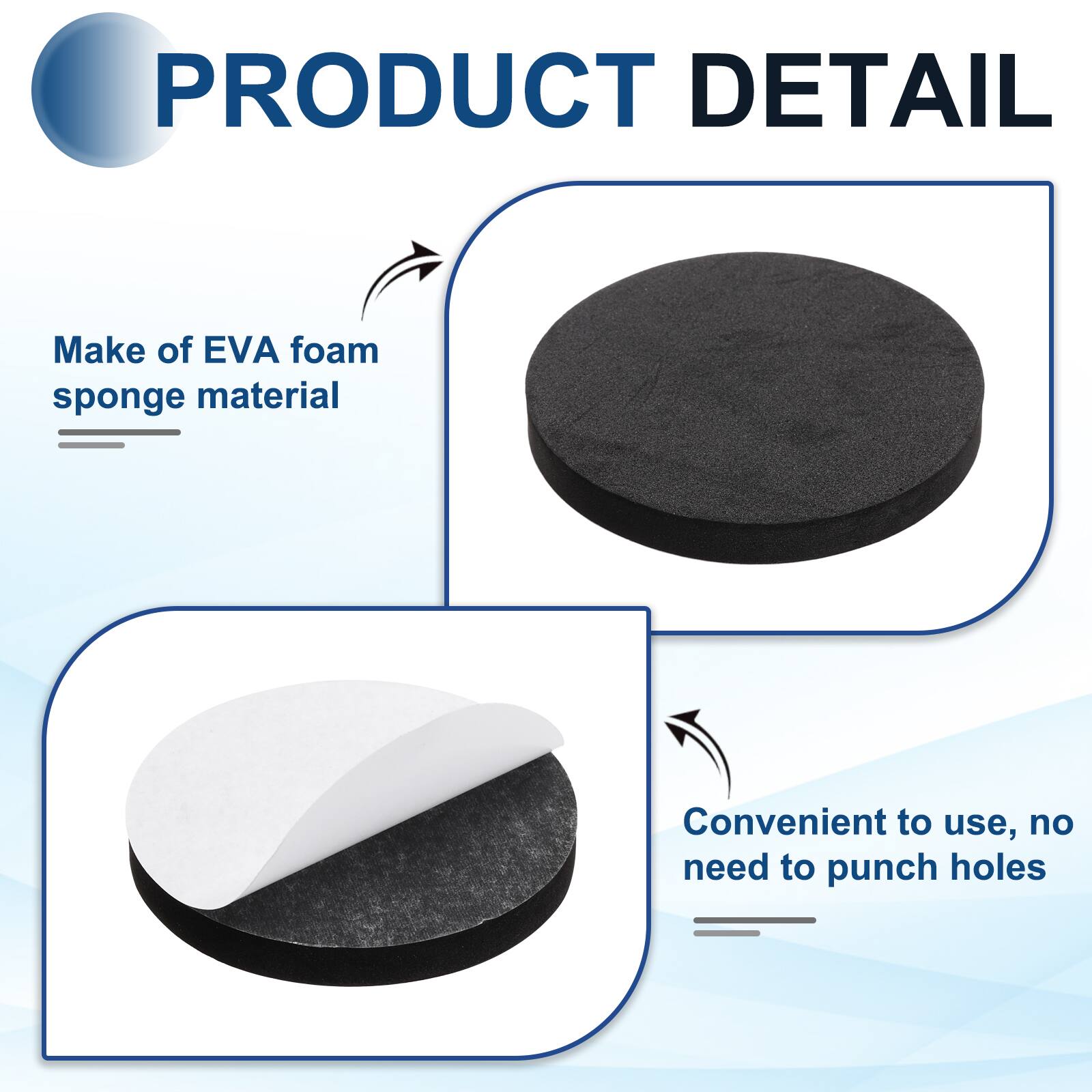 PRODUCT DETAIL

Make of EVA foam sponge material

Convenient to use, no need to punch holes